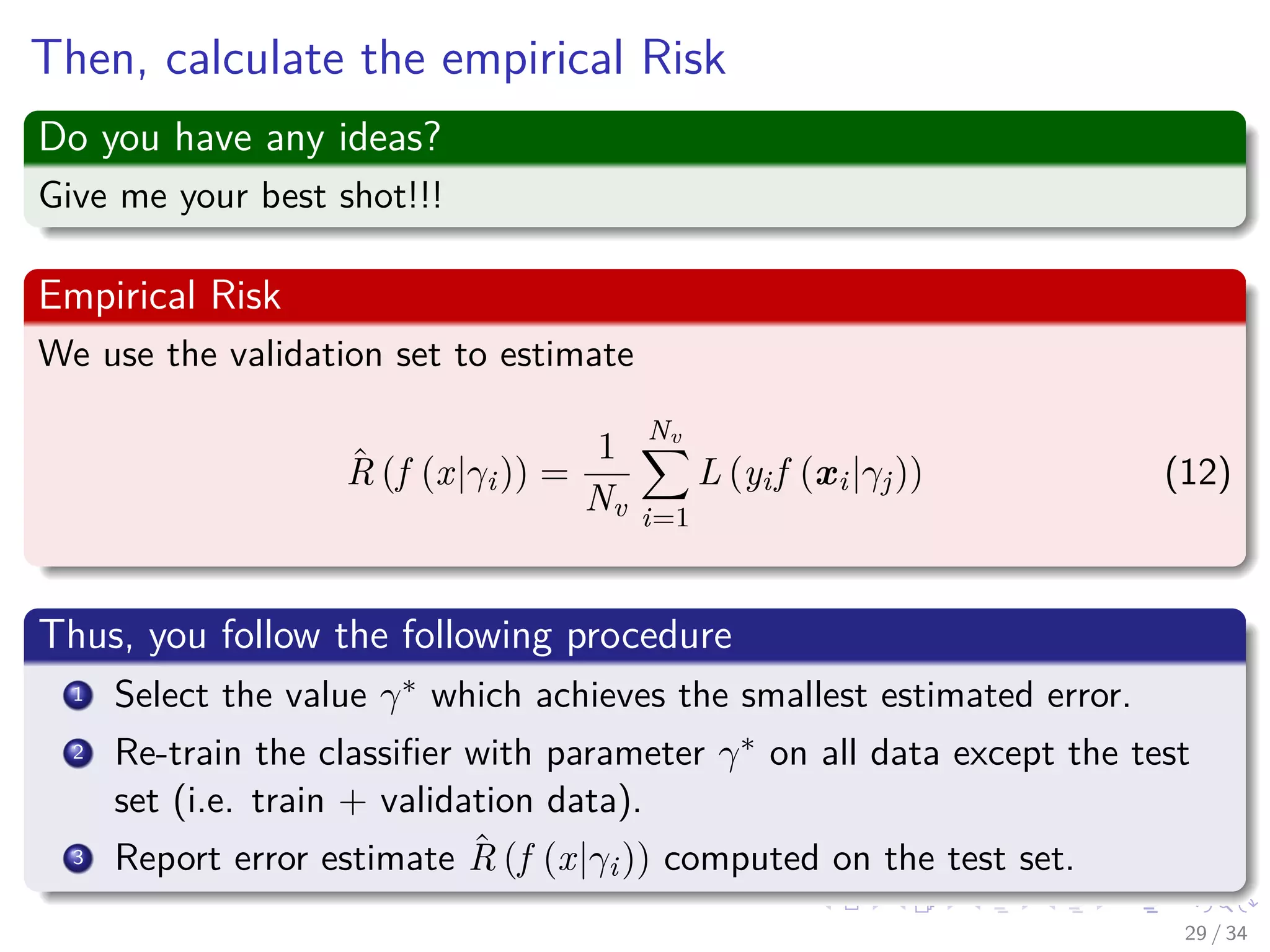 Then, calculate the empirical Risk

Do you have any ideas?

Give me your best shot!!!

Empirical Risk

We use the validation set to estimate

$$\hat{R}\left(f\left(x|\gamma_i\right)\right) = \frac{1}{N_v}\sum_{i=1}^{N_v} L\left(y_i f\left(\boldsymbol{x}_i|\gamma_j\right)\right) \quad (12)$$

Thus, you follow the following procedure

1 Select the value $\gamma^*$ which achieves the smallest estimated error.

2 Re-train the classifier with parameter $\gamma^*$ on all data except the test set (i.e. train + validation data).

3 Report error estimate $\hat{R}\left(f\left(x|\gamma_i\right)\right)$ computed on the test set.

29 / 34